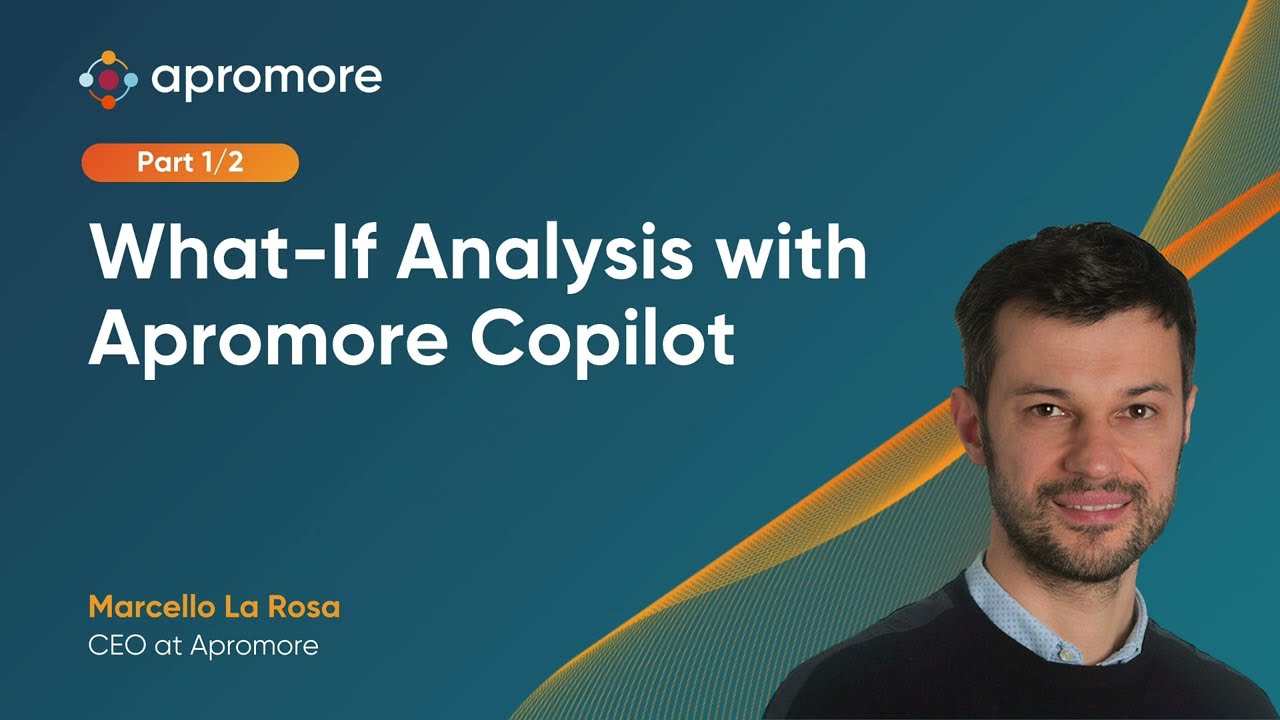 apromore

Part 1/2

What-If Analysis with Apromore Copilot

Marcello La Rosa
CEO at Apromore